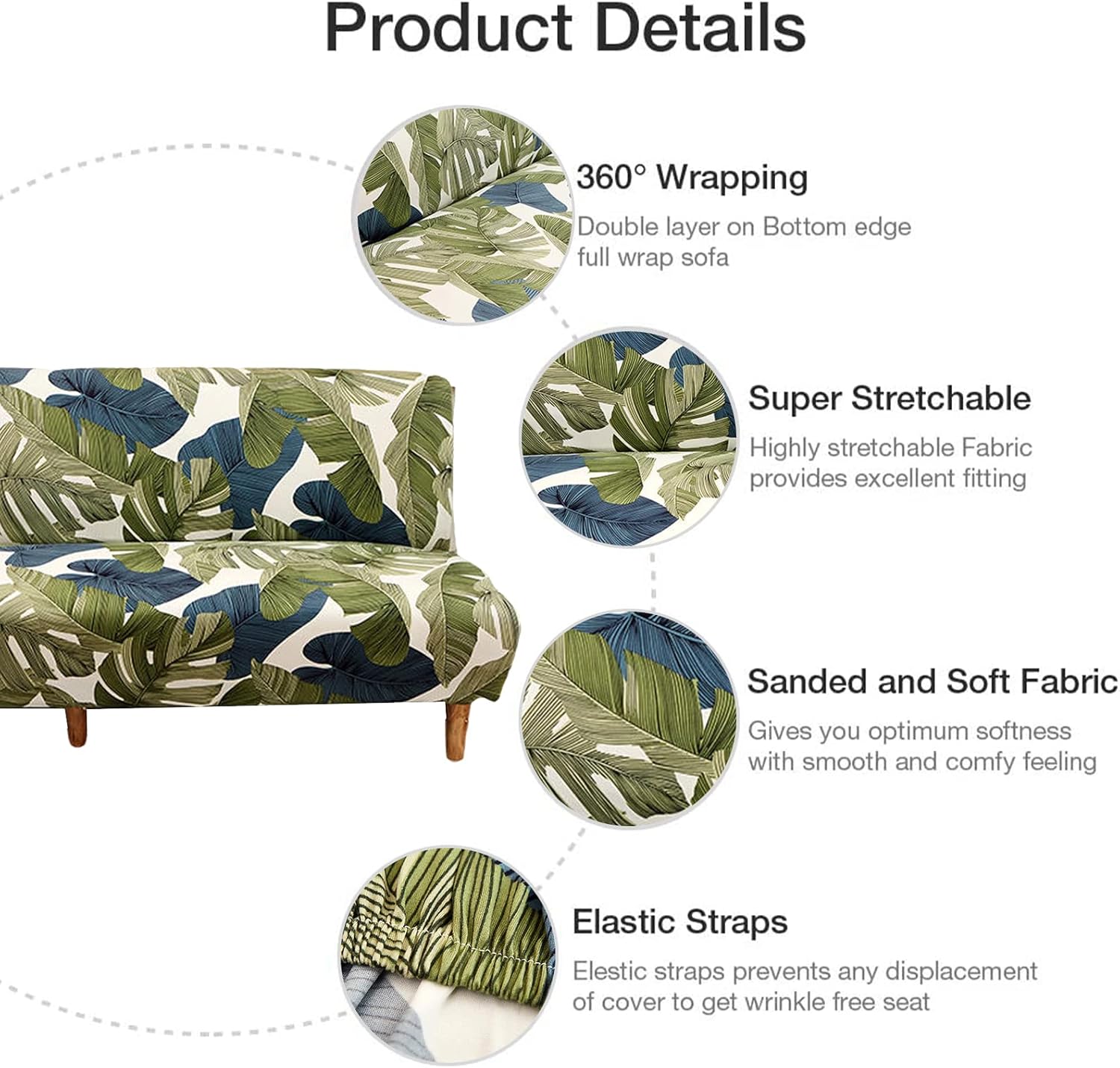 Product Details

360° Wrapping

Double layer on Bottom edge full wrap sofa

Super Stretchable

Highly stretchable Fabric provides excellent fitting

Sanded and Soft Fabric

Gives you optimum softness with smooth and comfy feeling

Elastic Straps

Elestic straps prevents any displacement of cover to get wrinkle free seat